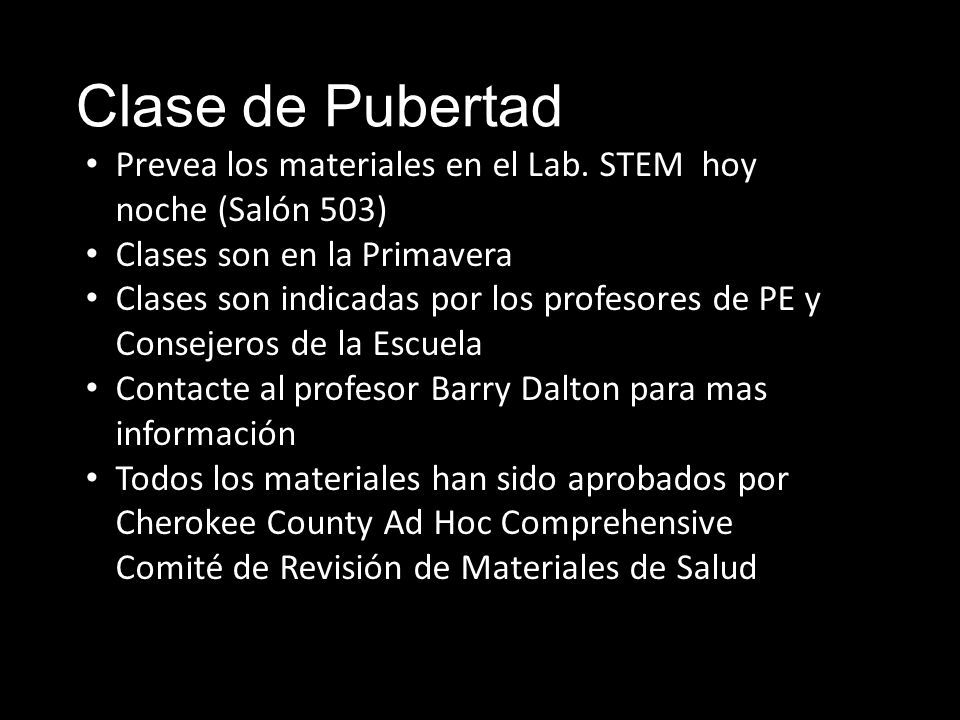 Clase de Pubertad

• Prevea los materiales en el Lab. STEM hoy noche (Salón 503)
• Clases son en la Primavera
• Clases son indicadas por los profesores de PE y Consejeros de la Escuela
• Contacte al profesor Barry Dalton para mas información
• Todos los materiales han sido aprobados por Cherokee County Ad Hoc Comprehensive Comité de Revisión de Materiales de Salud